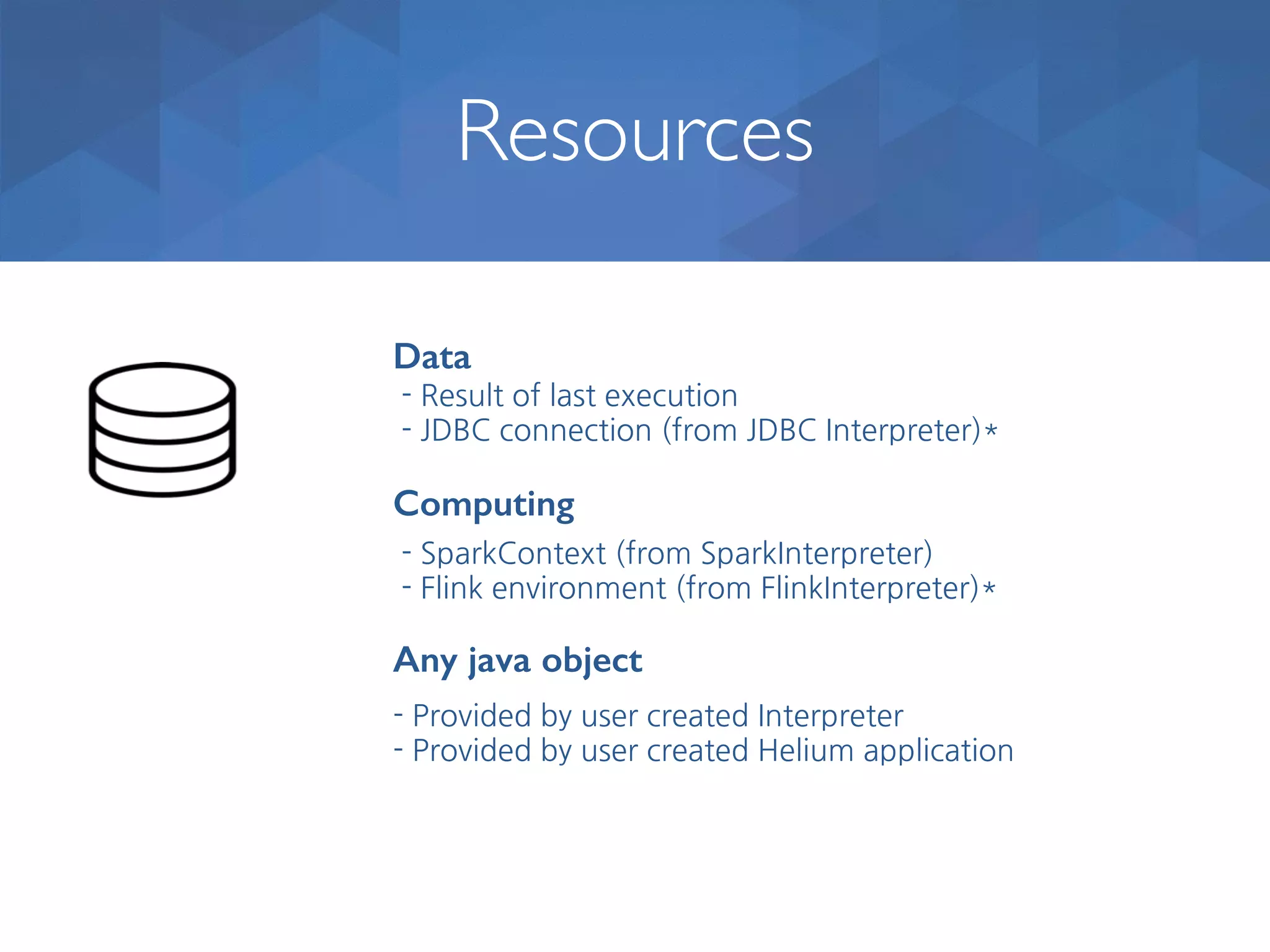 Resources

Data
- Result of last execution
- JDBC connection (from JDBC Interpreter)*

Computing
- SparkContext (from SparkInterpreter)
- Flink environment (from FlinkInterpreter)*

Any java object
- Provided by user created Interpreter
- Provided by user created Helium application